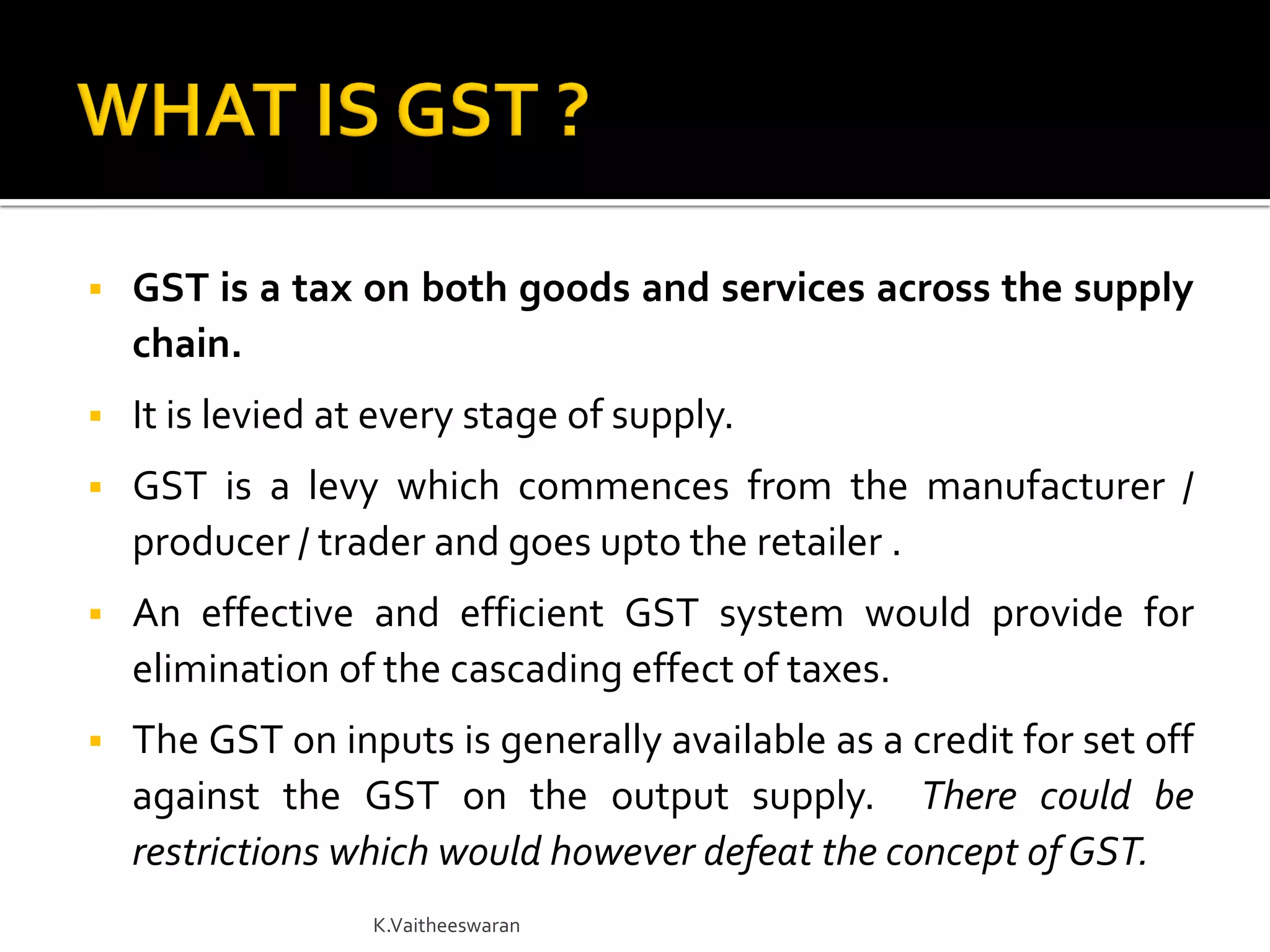 WHAT IS GST ?

▪ GST is a tax on both goods and services across the supply chain.

▪ It is levied at every stage of supply.

▪ GST is a levy which commences from the manufacturer / producer / trader and goes upto the retailer .

▪ An effective and efficient GST system would provide for elimination of the cascading effect of taxes.

▪ The GST on inputs is generally available as a credit for set off against the GST on the output supply. There could be restrictions which would however defeat the concept of GST.

K.Vaitheeswaran